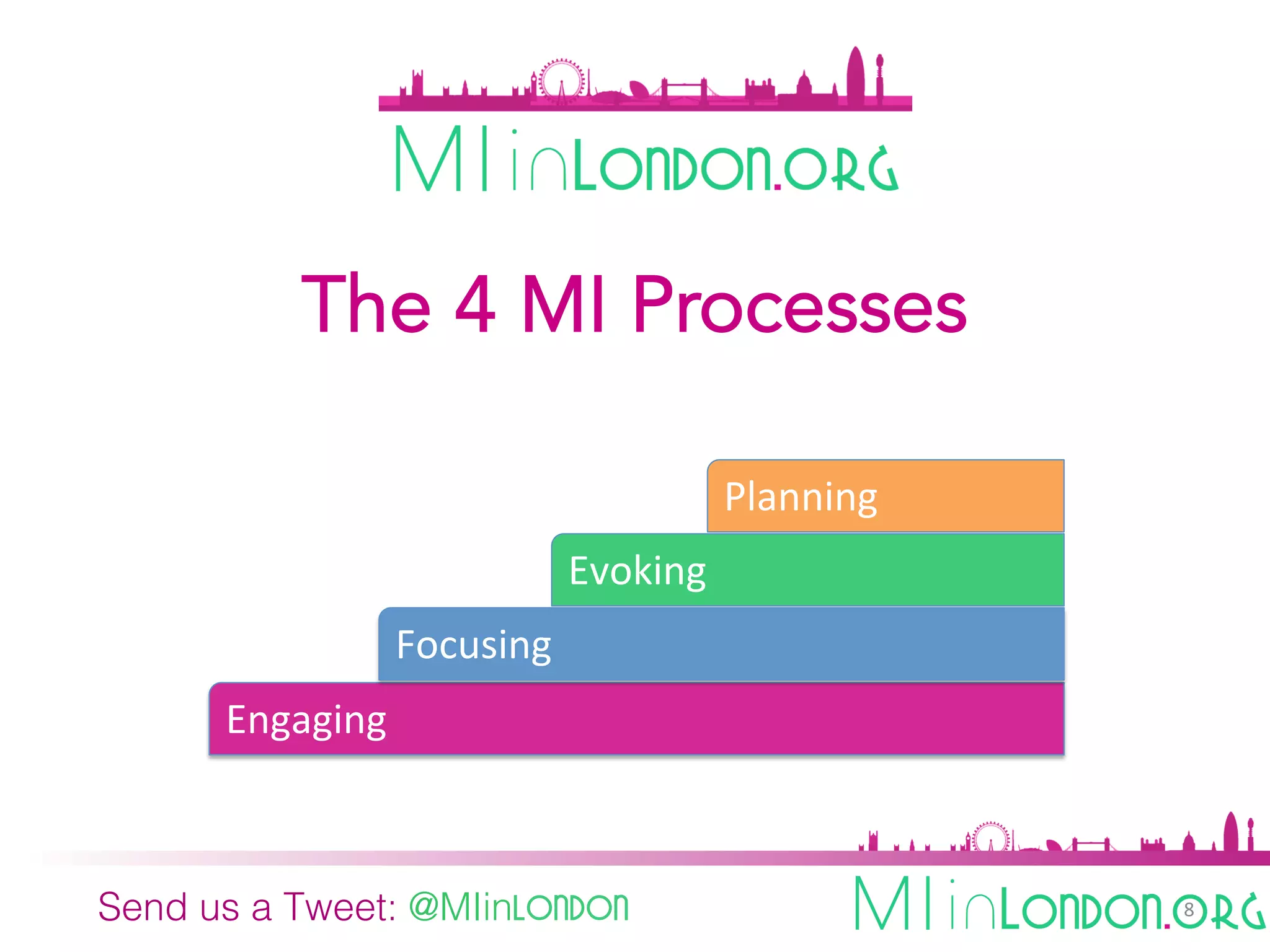 MIinLONDON.ORG

The 4 MI Processes

Planning

Evoking

Focusing

Engaging

Send us a Tweet: @MIinLONDON

MIinLONDON.ORG

8